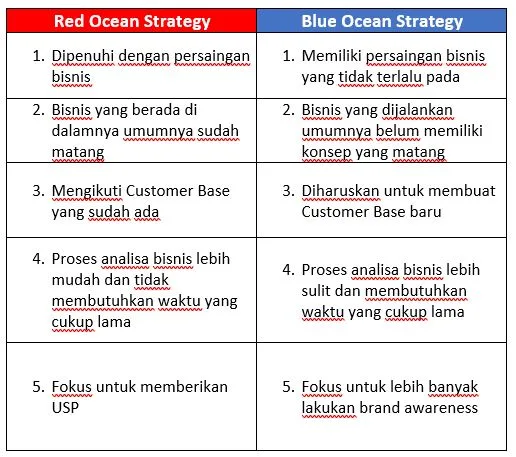 | Red Ocean Strategy | Blue Ocean Strategy |
|---|---|
| 1. Dipenuhi dengan persaingan bisnis | 1. Memiliki persaingan bisnis yang tidak terlalu pada |
| 2. Bisnis yang berada di dalamnya umumnya sudah matang | 2. Bisnis yang dijalankan umumnya belum memiliki konsep yang matang |
| 3. Mengikuti Customer Base yang sudah ada | 3. Diharuskan untuk membuat Customer Base baru |
| 4. Proses analisa bisnis lebih mudah dan tidak membutuhkan waktu yang cukup lama | 4. Proses analisa bisnis lebih sulit dan membutuhkan waktu yang cukup lama |
| 5. Fokus untuk memberikan USP | 5. Fokus untuk lebih banyak lakukan brand awareness |